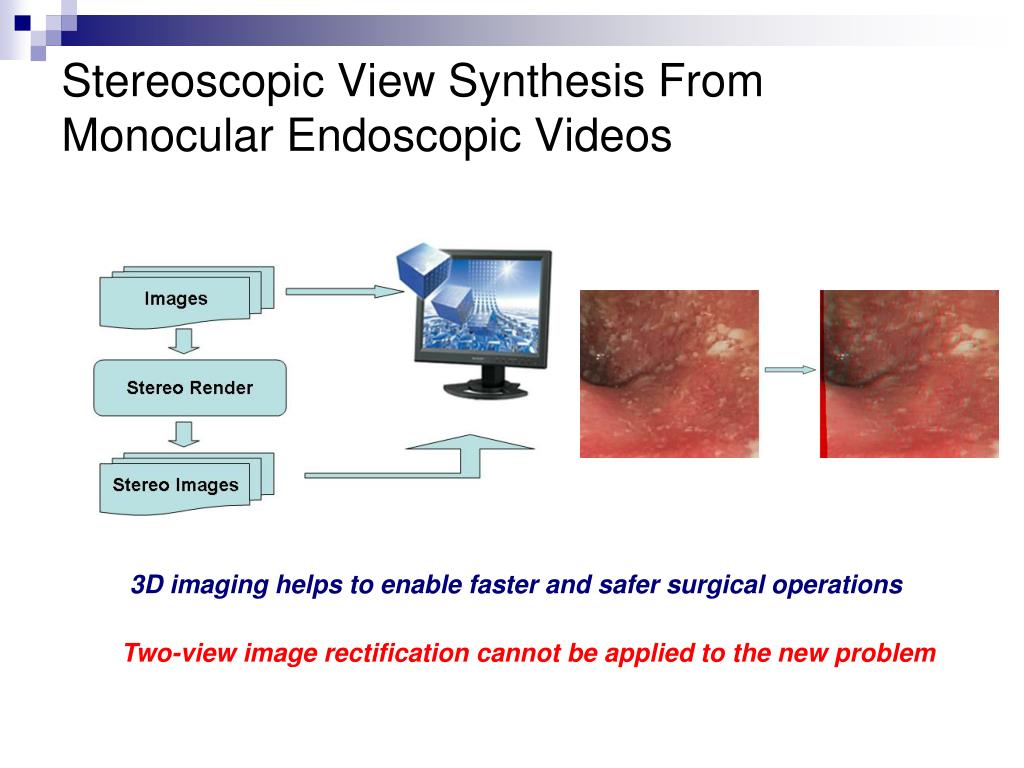 Stereoscopic View Synthesis From Monocular Endoscopic Videos

Images

Stereo Render

Stereo Images

3D imaging helps to enable faster and safer surgical operations

Two-view image rectification cannot be applied to the new problem